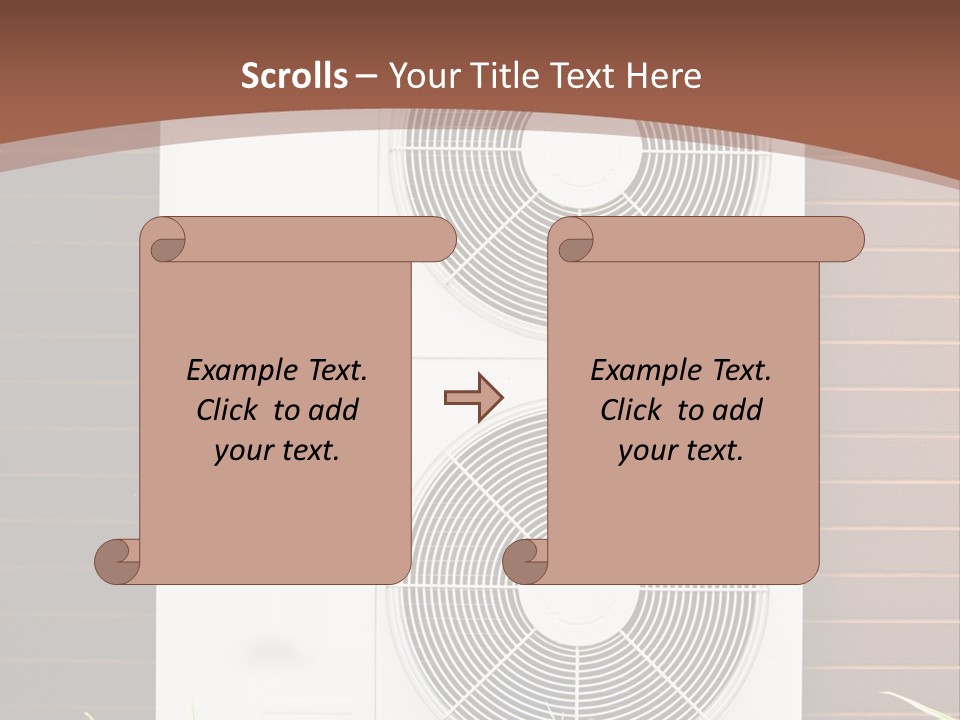 Scrolls – Your Title Text Here

Example Text. Click to add your text.

Example Text. Click to add your text.